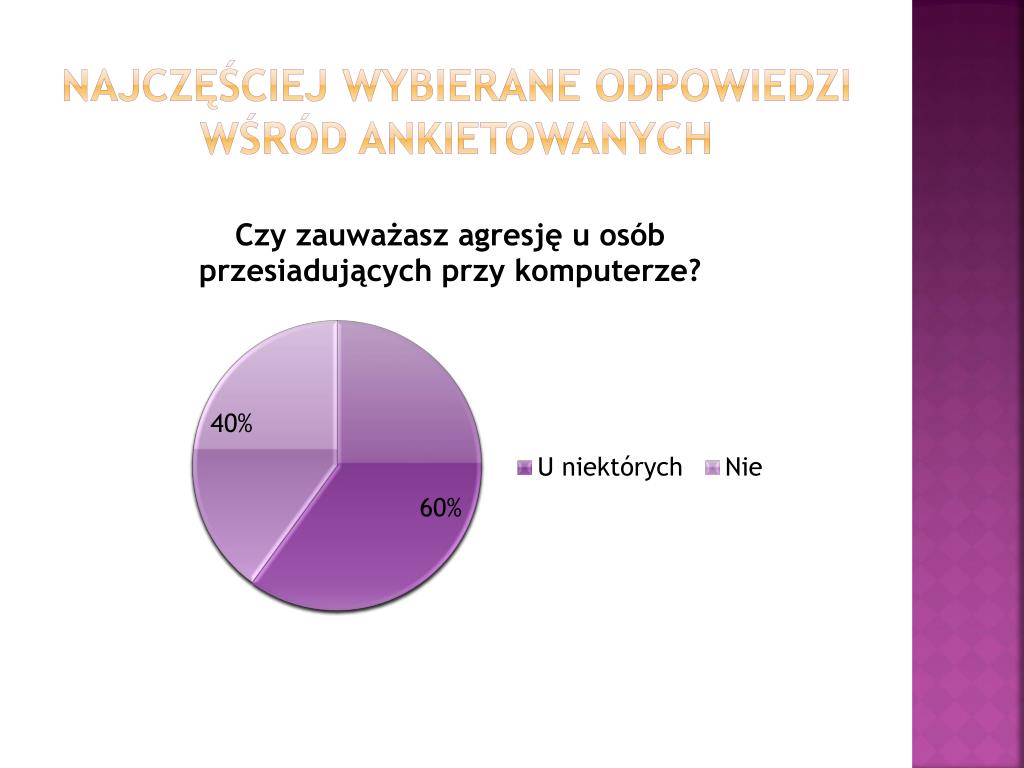 NAJCZĘŚCIEJ WYBIERANE ODPOWIEDZI WŚRÓD ANKIETOWANYCH

Czy zauważasz agresję u osób przesiadujących przy komputerze?

40%

60%

U niektórych
Nie